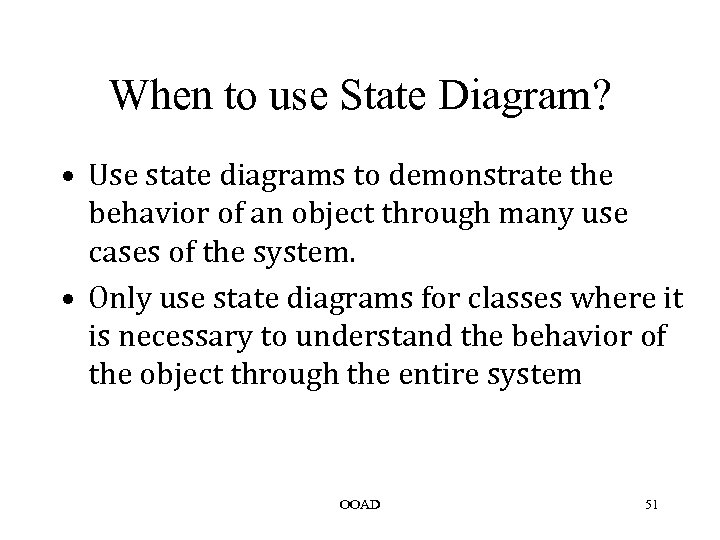 When to use State Diagram?

• Use state diagrams to demonstrate the behavior of an object through many use cases of the system.

• Only use state diagrams for classes where it is necessary to understand the behavior of the object through the entire system

OOAD

51